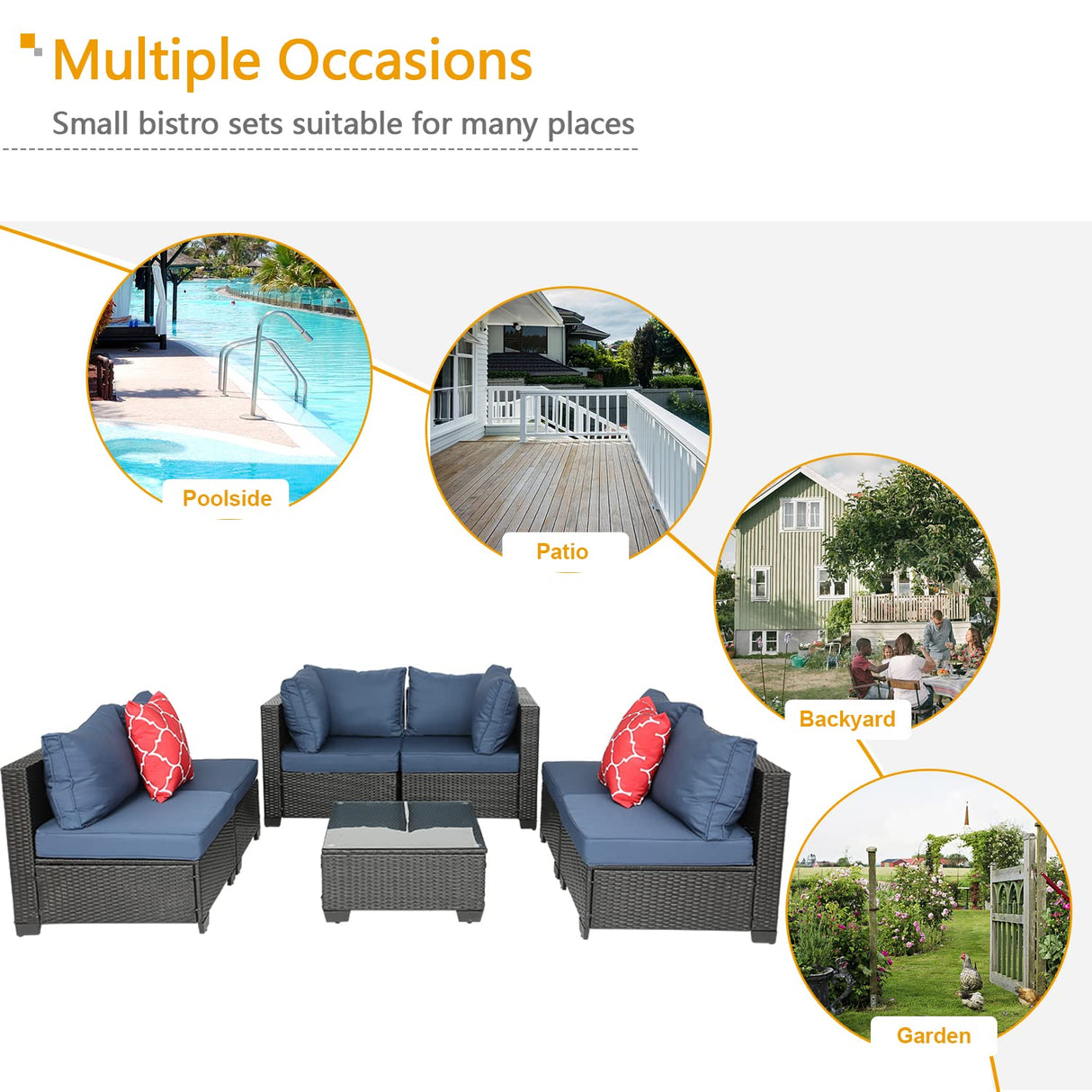 Multiple Occasions

Small bistro sets suitable for many places

Poolside

Patio

Backyard

Garden